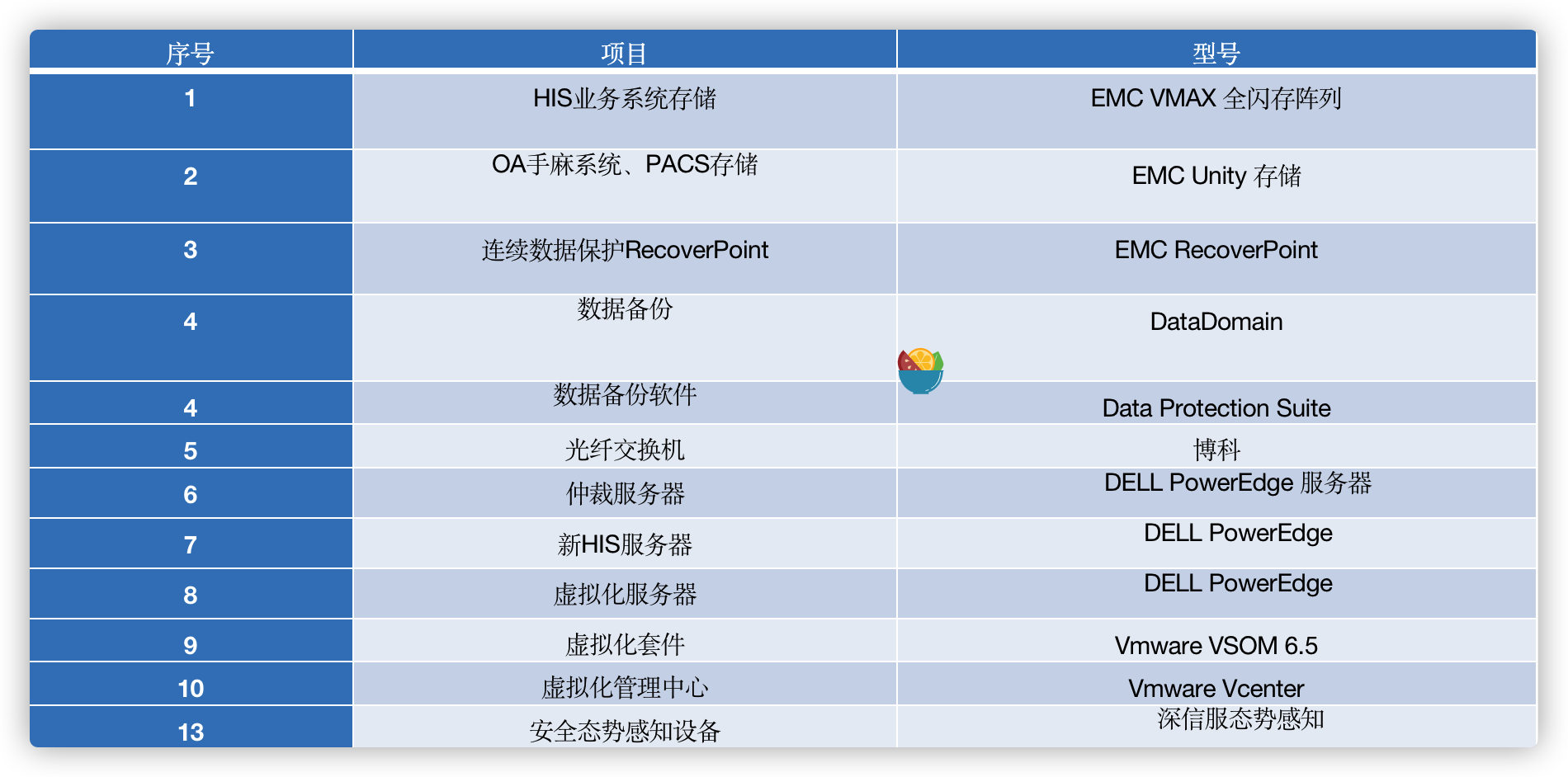 | 序号 | 项目 | 型号 |
|---|---|---|
| 1 | HIS业务系统存储 | EMC VMAX 全闪存阵列 |
| 2 | OA手麻系统、PACS存储 | EMC Unity 存储 |
| 3 | 连续数据保护RecoverPoint | EMC RecoverPoint |
| 4 | 数据备份 | DataDomain |
| 4 | 数据备份软件 | Data Protection Suite |
| 5 | 光纤交换机 | 博科 |
| 6 | 仲裁服务器 | DELL PowerEdge 服务器 |
| 7 | 新HIS服务器 | DELL PowerEdge |
| 8 | 虚拟化服务器 | DELL PowerEdge |
| 9 | 虚拟化套件 | Vmware VSOM 6.5 |
| 10 | 虚拟化管理中心 | Vmware Vcenter |
| 13 | 安全态势感知设备 | 深信服态势感知 |